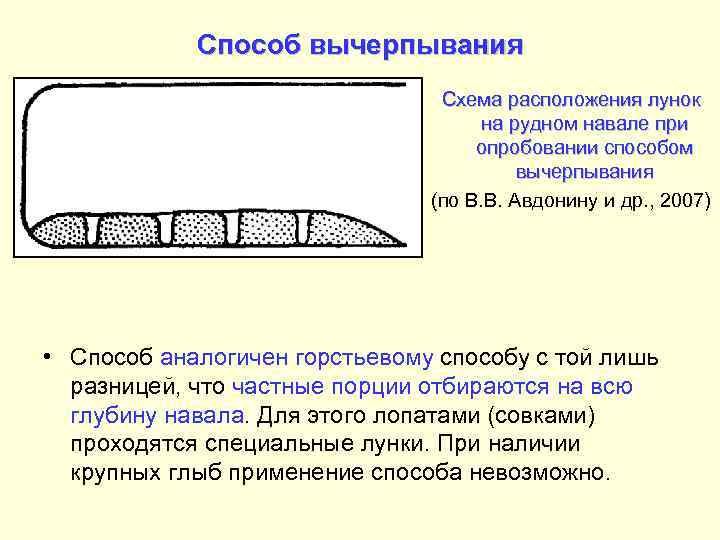 Способ вычерпывания

Схема расположения лунок на рудном навале при опробовании способом вычерпывания

(по В.В. Авдонину и др., 2007)

• Способ аналогичен горстьевому способу с той лишь разницей, что частные порции отбираются на всю глубину навала. Для этого лопатами (совками) проходятся специальные лунки. При наличии крупных глыб применение способа невозможно.